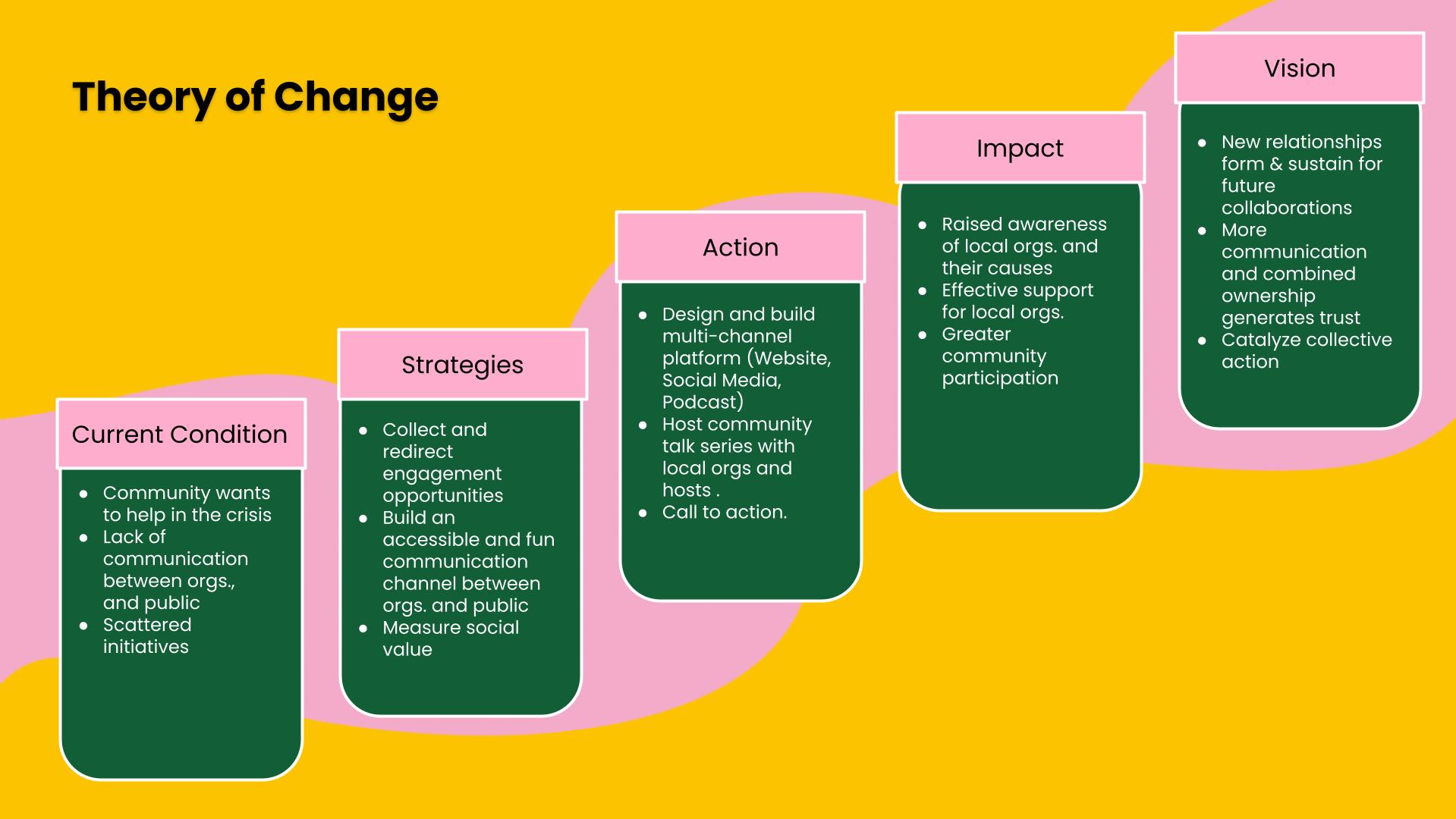 Theory of Change

Current Condition

- Community wants to help in the crisis
- Lack of communication between orgs., and public
- Scattered initiatives

Strategies

- Collect and redirect engagement opportunities
- Build an accessible and fun communication channel between orgs. and public
- Measure social value

Action

- Design and build multi-channel platform (Website, Social Media, Podcast)
- Host community talk series with local orgs and hosts .
- Call to action.

Impact

- Raised awareness of local orgs. and their causes
- Effective support for local orgs.
- Greater community participation

Vision

- New relationships form & sustain for future collaborations
- More communication and combined ownership generates trust
- Catalyze collective action